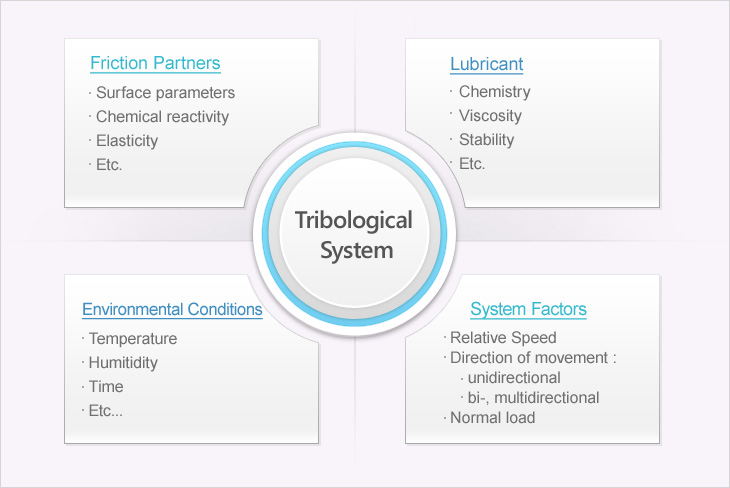 Friction Partners
· Surface parameters
· Chemical reactivity
· Elasticity
· Etc.

Lubricant
· Chemistry
· Viscosity
· Stability
· Etc.

Tribological System

Environmental Conditions
· Temperature
· Humitidity
· Time
· Etc...

System Factors
· Relative Speed
· Direction of movement :
· unidirectional
· bi-, multidirectional
· Normal load